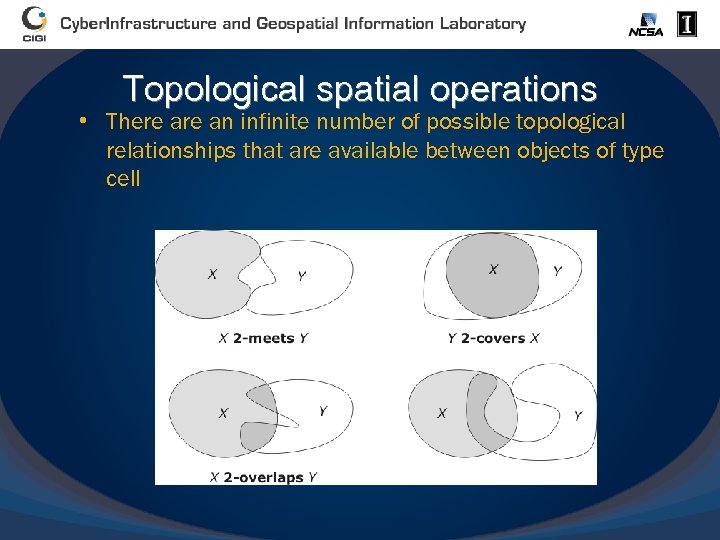 CIGI CyberInfrastructure and Geospatial Information Laboratory NCSA I

Topological spatial operations

• There are an infinite number of possible topological relationships that are available between objects of type cell

X Y
X 2-meets Y

X Y
Y 2-covers X

X Y
X 2-overlaps Y

X Y